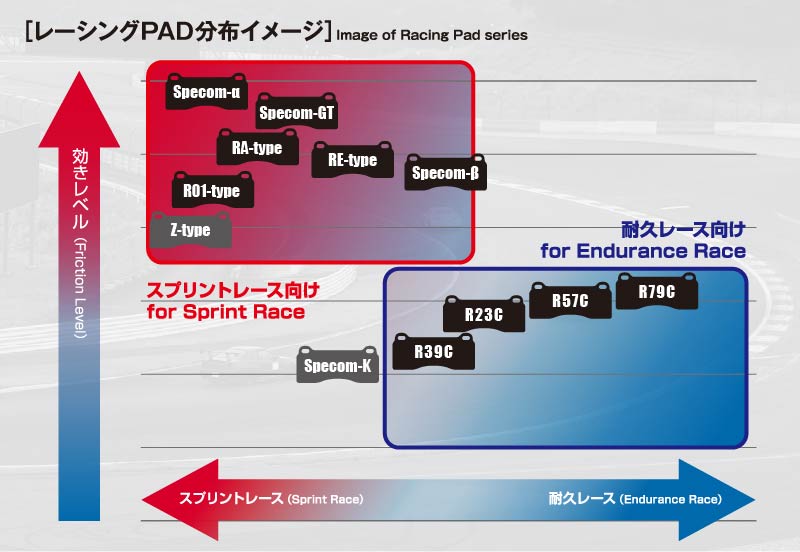 [レーシングPAD分布イメージ] Image of Racing Pad series

効きレベル (Friction Level)

Specom-α
Specom-GT
RA-type
RE-type
Specom-β
R01-type
Z-type

スプリントレース向け
for Sprint Race

耐久レース向け
for Endurance Race

R79C
R57C
R23C
R39C
Specom-K

スプリントレース (Sprint Race)
耐久レース (Endurance Race)